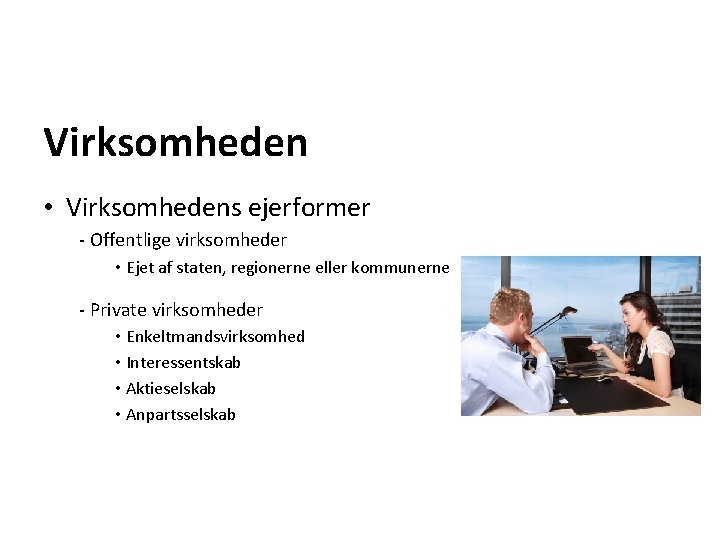 Virksomheden

• Virksomhedens ejerformer

- Offentlige virksomheder

• Ejet af staten, regionerne eller kommunerne

- Private virksomheder

• Enkeltmandsvirksomhed

• Interessentskab

• Aktieselskab

• Anpartsselskab